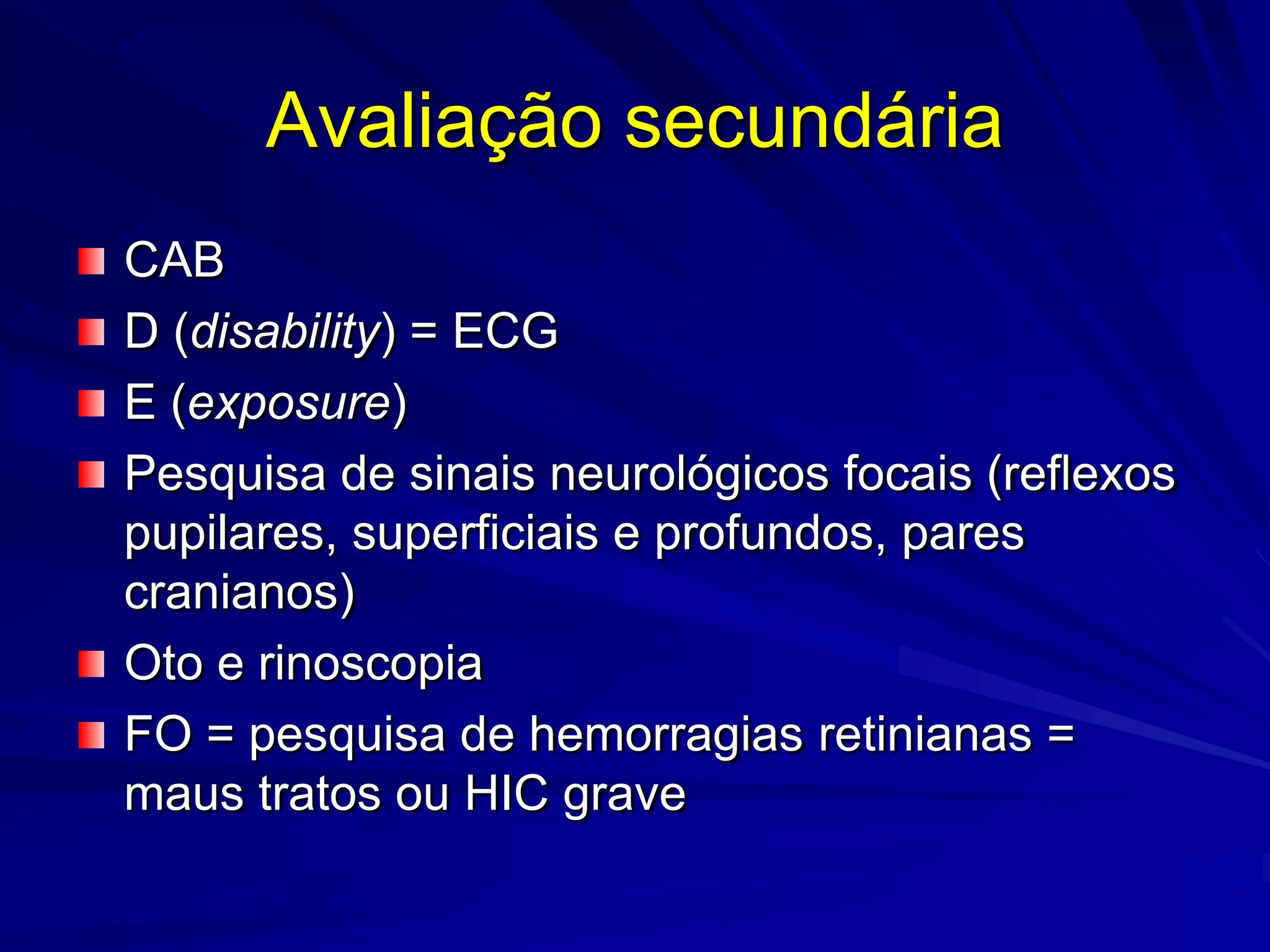 Avaliação secundária

CAB

D (disability) = ECG

E (exposure)

Pesquisa de sinais neurológicos focais (reflexos pupilares, superficiais e profundos, pares cranianos)

Oto e rinoscopia

FO = pesquisa de hemorragias retinianas = maus tratos ou HIC grave